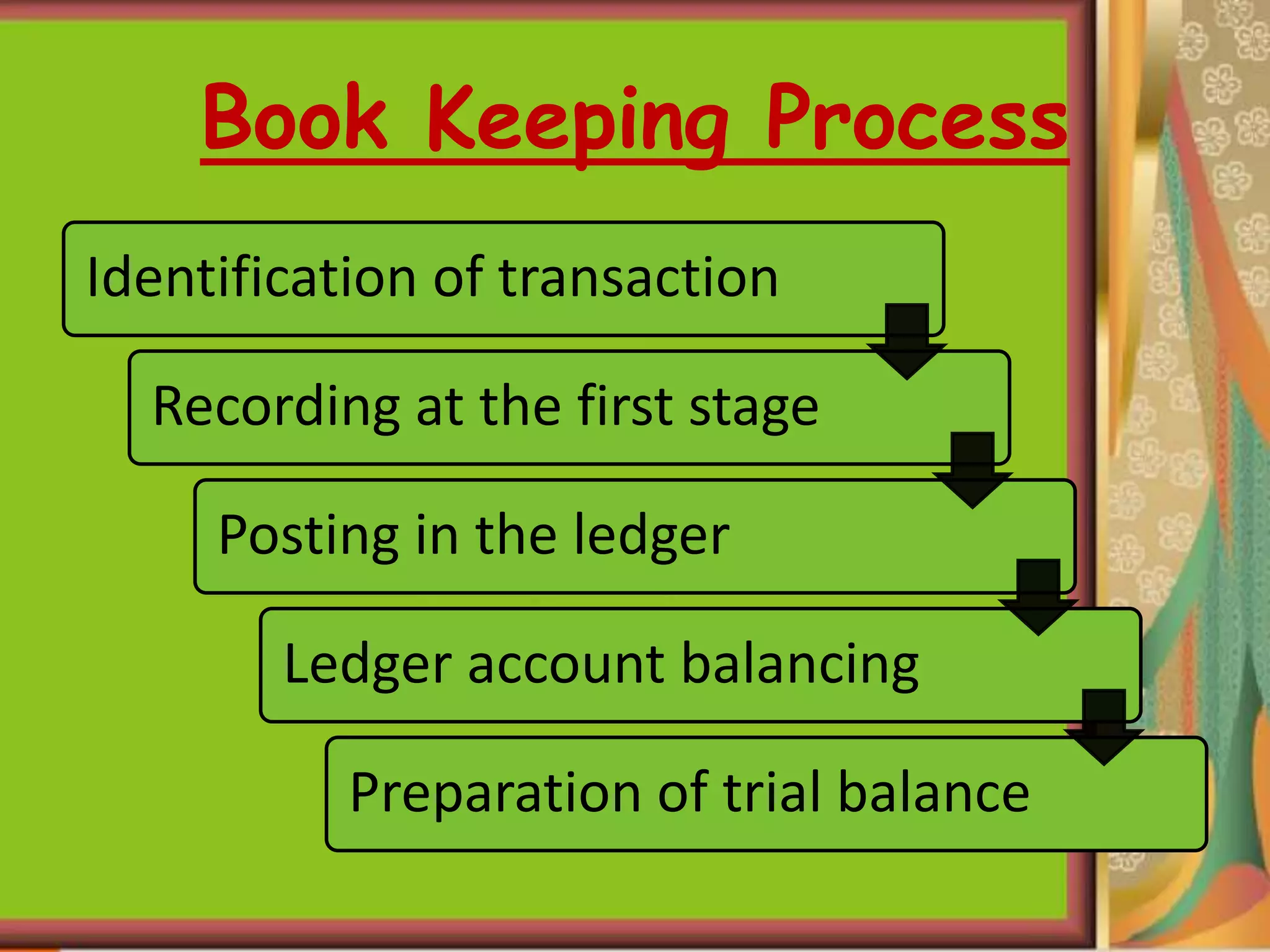 Book Keeping Process

Identification of transaction

Recording at the first stage

Posting in the ledger

Ledger account balancing

Preparation of trial balance